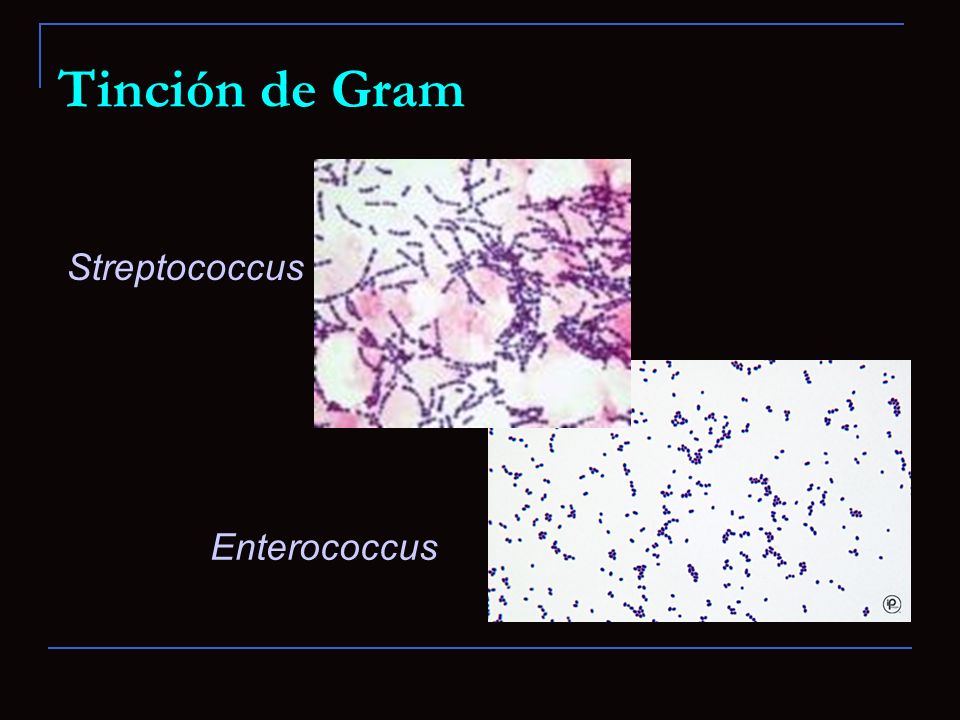 Tinción de Gram

Streptococcus

Enterococcus